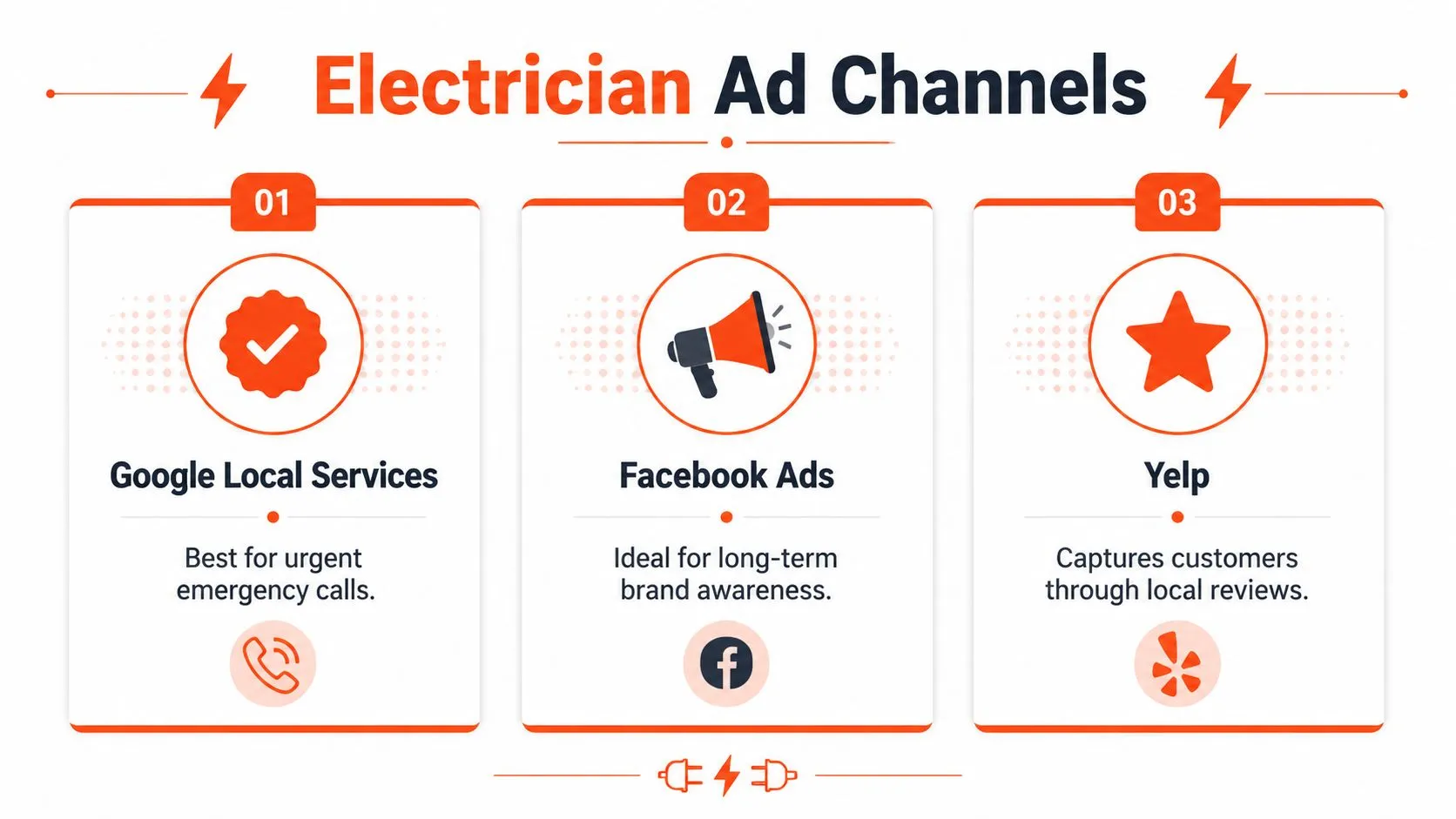 Electrician Ad Channels

01

Google Local Services

Best for urgent emergency calls.

02

Facebook Ads

Ideal for long-term brand awareness.

03

Yelp

Captures customers through local reviews.